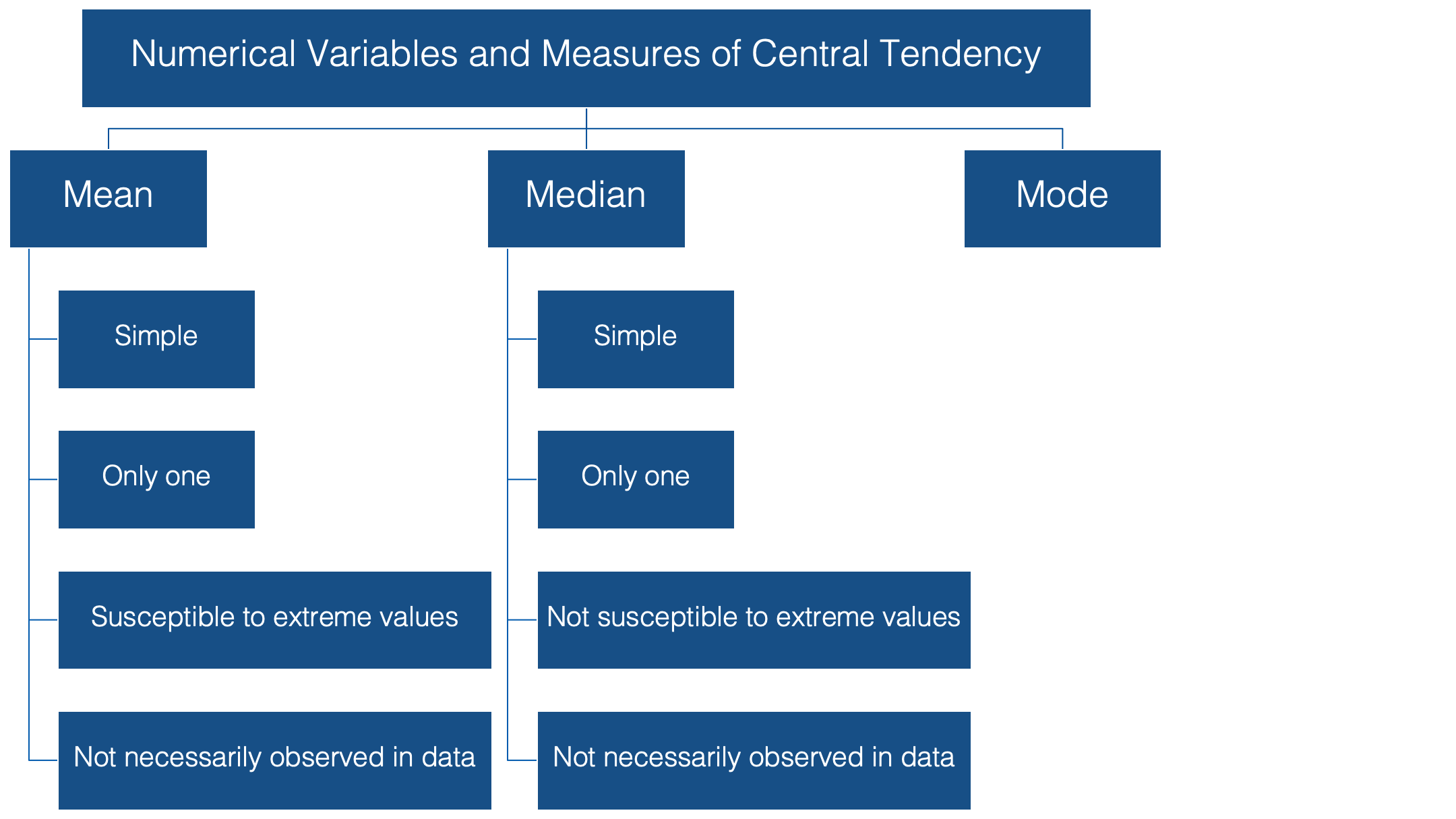 Numerical Variables and Measures of Central Tendency

Mean

Simple

Only one

Susceptible to extreme values

Not necessarily observed in data

Median

Simple

Only one

Not susceptible to extreme values

Not necessarily observed in data

Mode